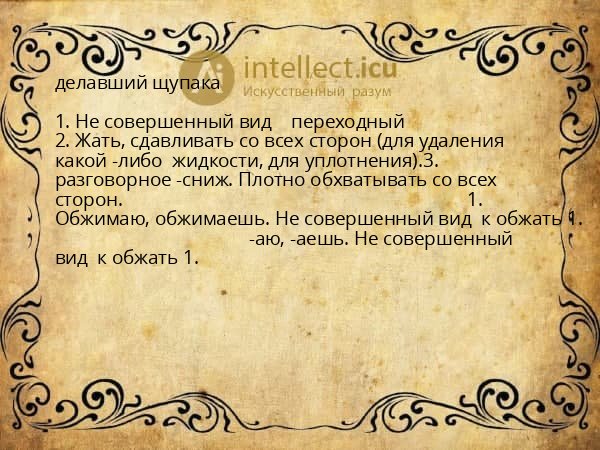 intellect.icu
Искусственный разум

делавший щупака

1. Не совершенный вид переходный
2. Жать, сдавливать со всех сторон (для удаления какой -либо жидкости, для уплотнения).3. разговорное -сниж. Плотно обхватывать со всех сторон. 1. Обжимаю, обжимаешь. Не совершенный вид к обжать 1. -аю, -аешь. Не совершенный вид к обжать 1.